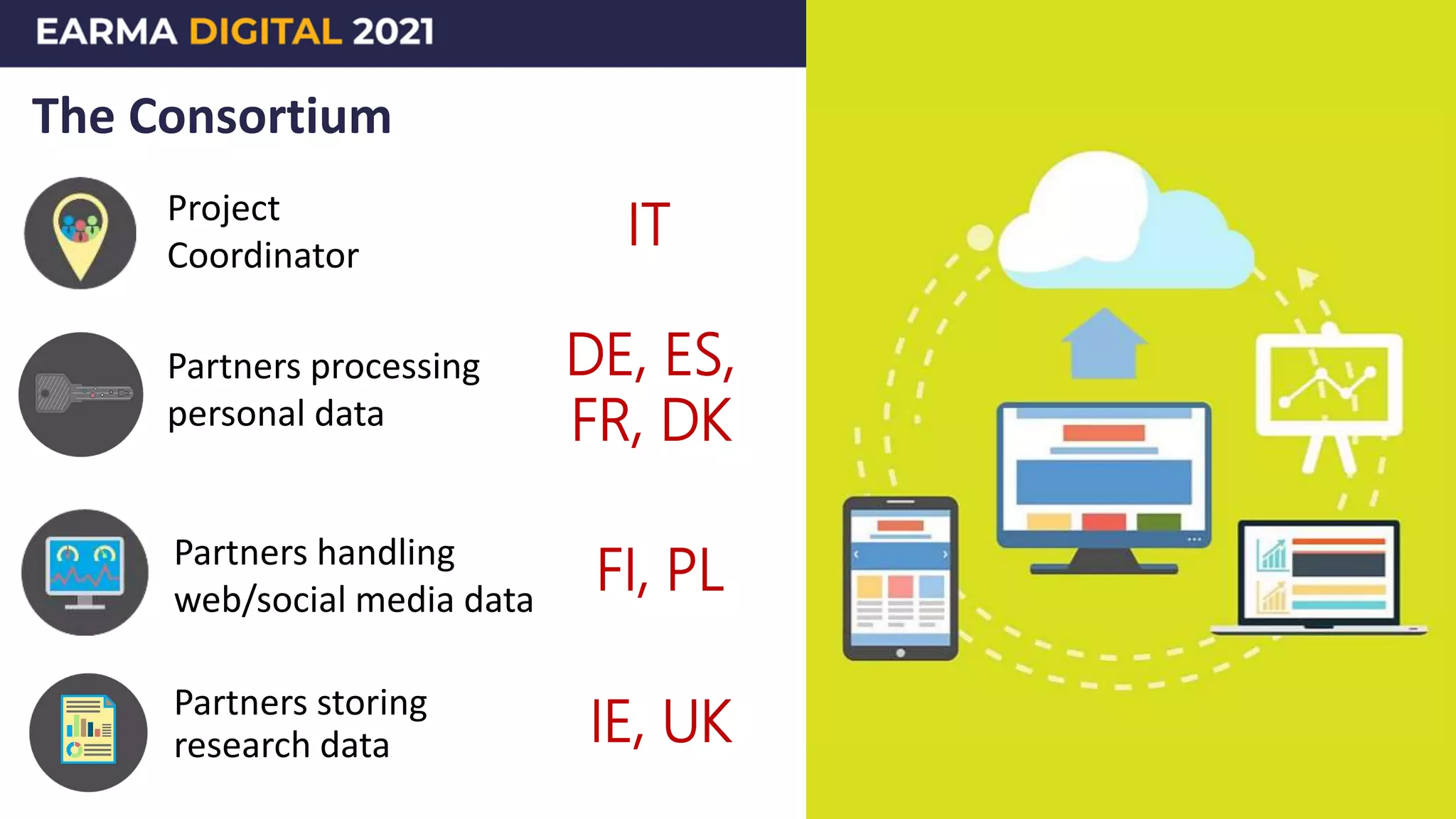 EARMA DIGITAL 2021

The Consortium

Project Coordinator

IT

Partners processing personal data

DE, ES, FR, DK

Partners handling web/social media data

FI, PL

Partners storing research data

IE, UK